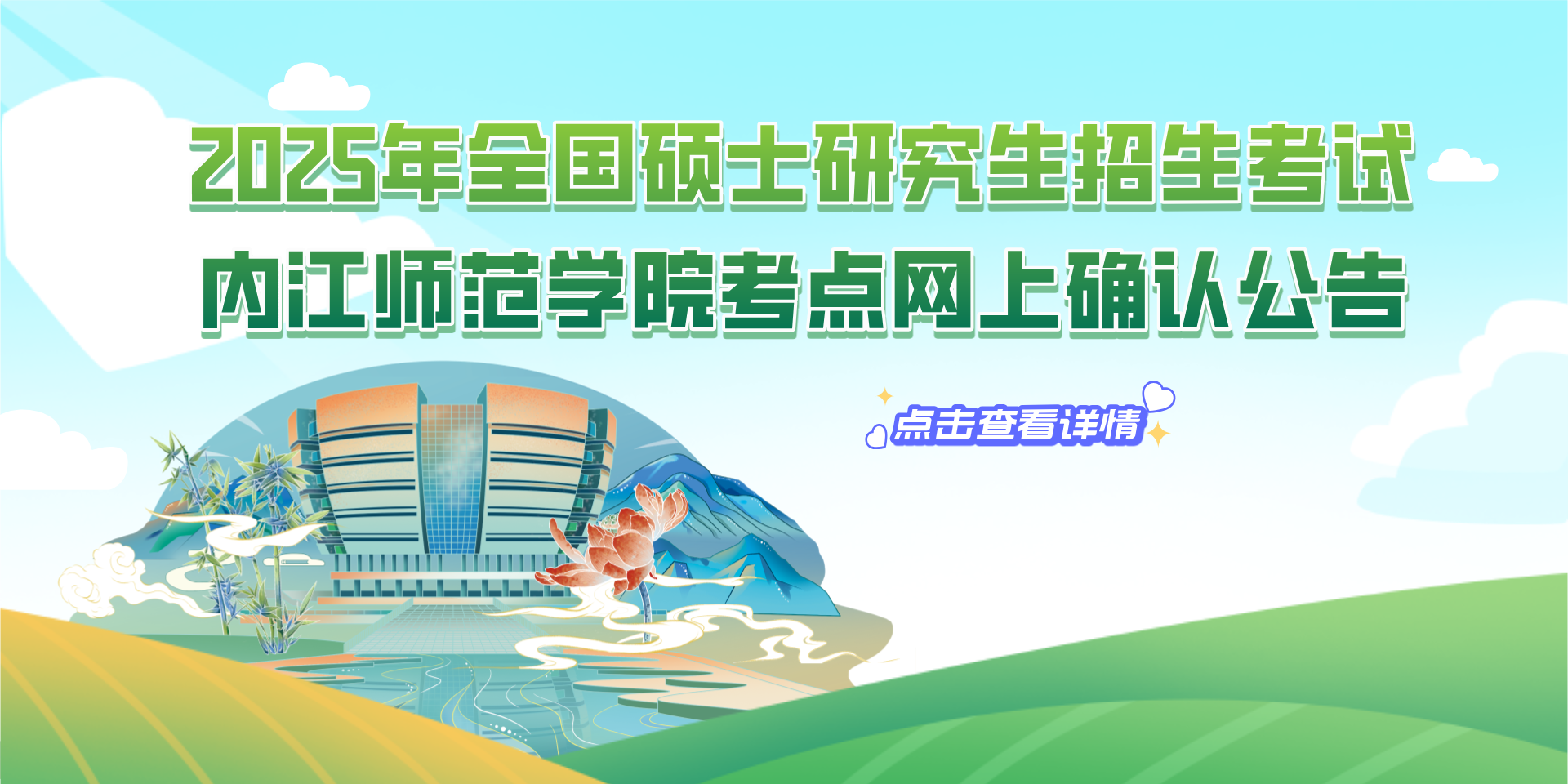 2025年全国硕士研究生招生考试
内江师范学院考点网上确认公告

点击查看详情